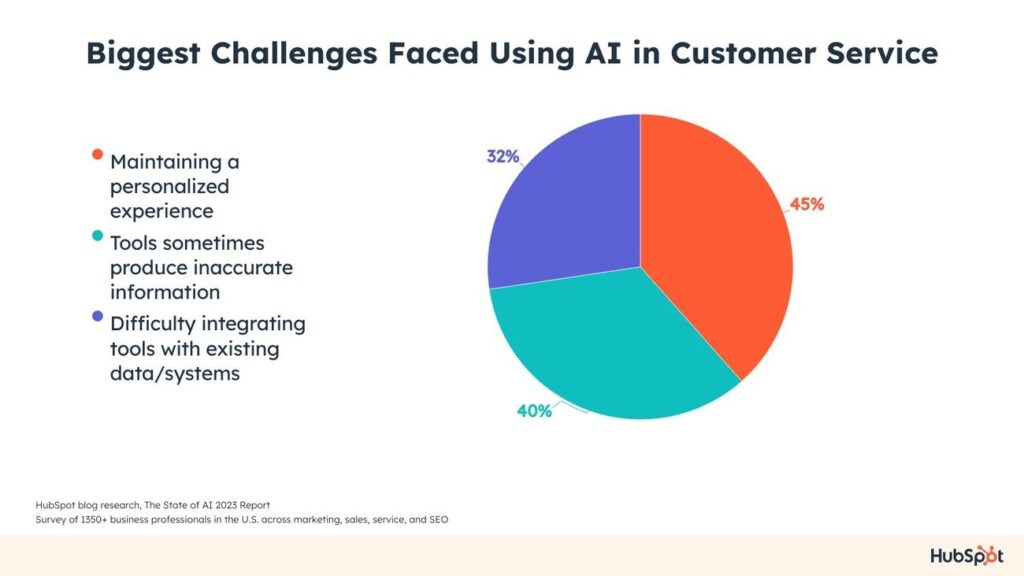 Biggest Challenges Faced Using AI in Customer Service

Maintaining a personalized experience

Tools sometimes produce inaccurate information

Difficulty integrating tools with existing data/systems

32%

45%

40%

HubSpot blog research, The State of AI 2023 Report
Survey of 1350+ business professionals in the U.S. across marketing, sales, service, and SEO

HubSpot